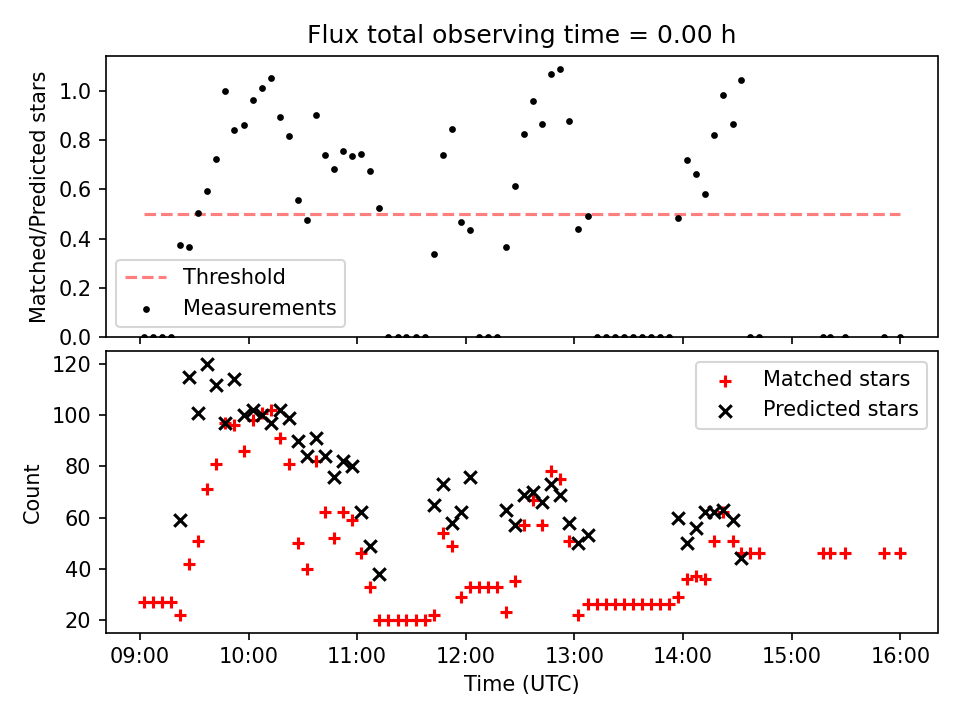 Flux total observing time = 0.00 h

Matched/Predicted stars

1.0
0.8
0.6
0.4
0.2
0.0

Threshold
Measurements

Count

120
100
80
60
40
20

Matched stars
Predicted stars

09:00 10:00 11:00 12:00 13:00 14:00 15:00 16:00

Time (UTC)